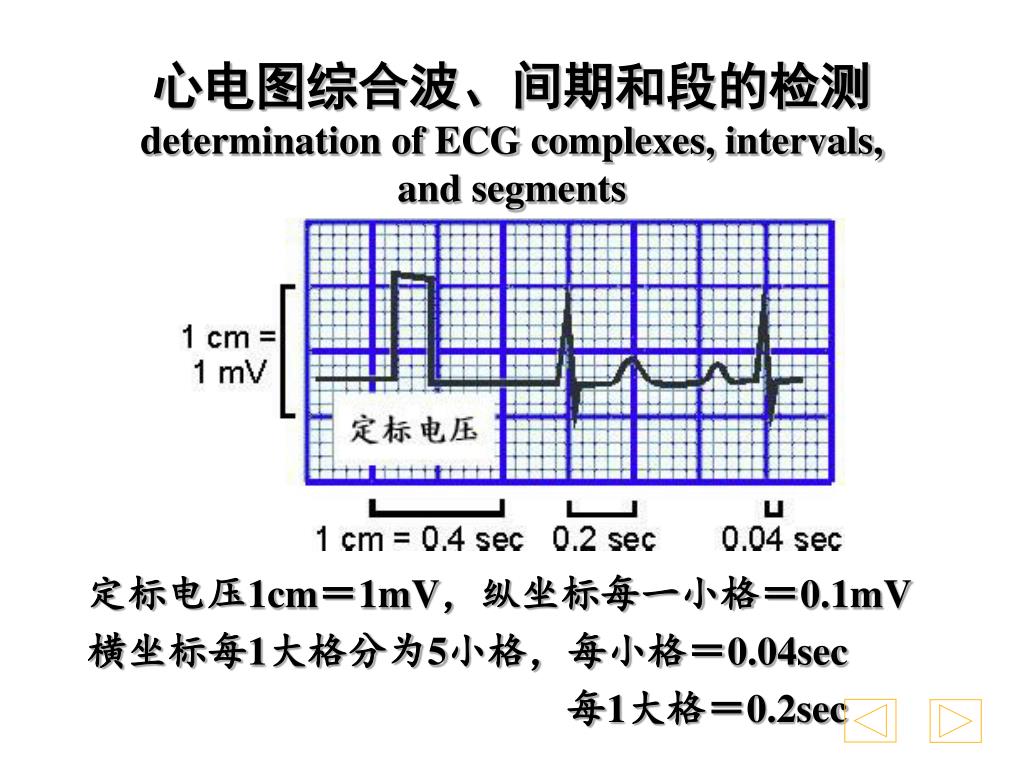 心电图综合波、间期和段的检测
determination of ECG complexes, intervals, and segments

1 cm = 1 mV

定标电压

1 cm = 0.4 sec　0.2 sec　0.04 sec

定标电压1cm＝1mV，纵坐标每一小格＝0.1mV
横坐标每1大格分为5小格，每小格＝0.04sec
每1大格＝0.2sec